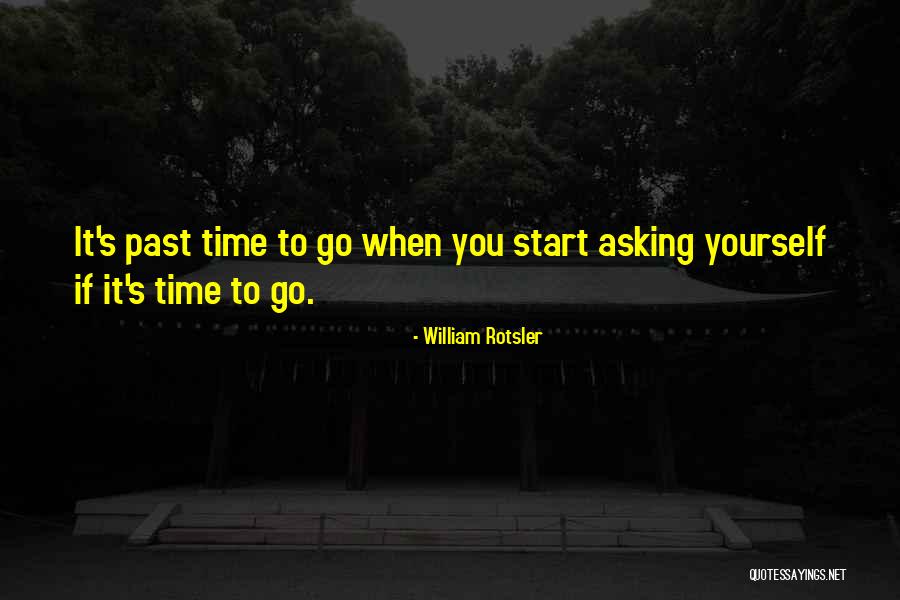 It's past time to go when you start asking yourself if it's time to go.

- William Rotsler

QUOTESSAYINGS.NET